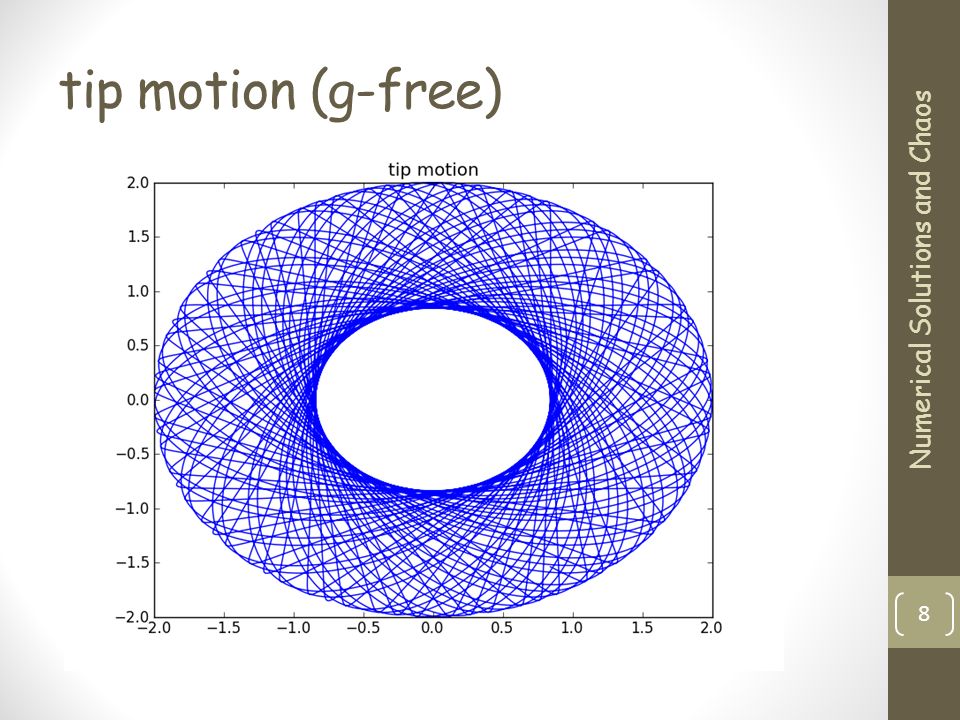 tip motion (g-free)

tip motion

2.0
1.5
1.0
0.5
0.0
−0.5
−1.0
−1.5
−2.0

−2.0 −1.5 −1.0 −0.5 0.0 0.5 1.0 1.5 2.0

Numerical Solutions and Chaos

8